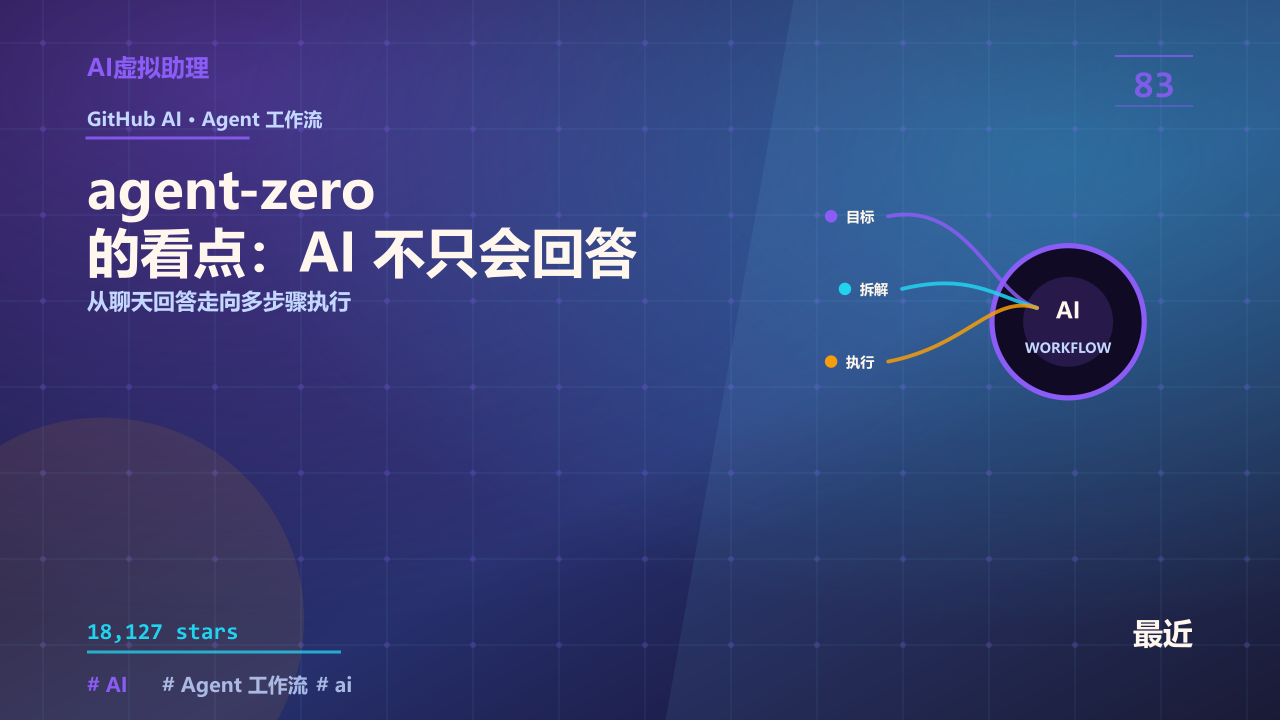 AI虚拟助理

83

GitHub AI · Agent 工作流

agent-zero
的看点：AI 不只会回答

从聊天回答走向多步骤执行

目标

拆解

执行

AI

WORKFLOW

18,127 stars

最近

# AI # Agent 工作流 # ai